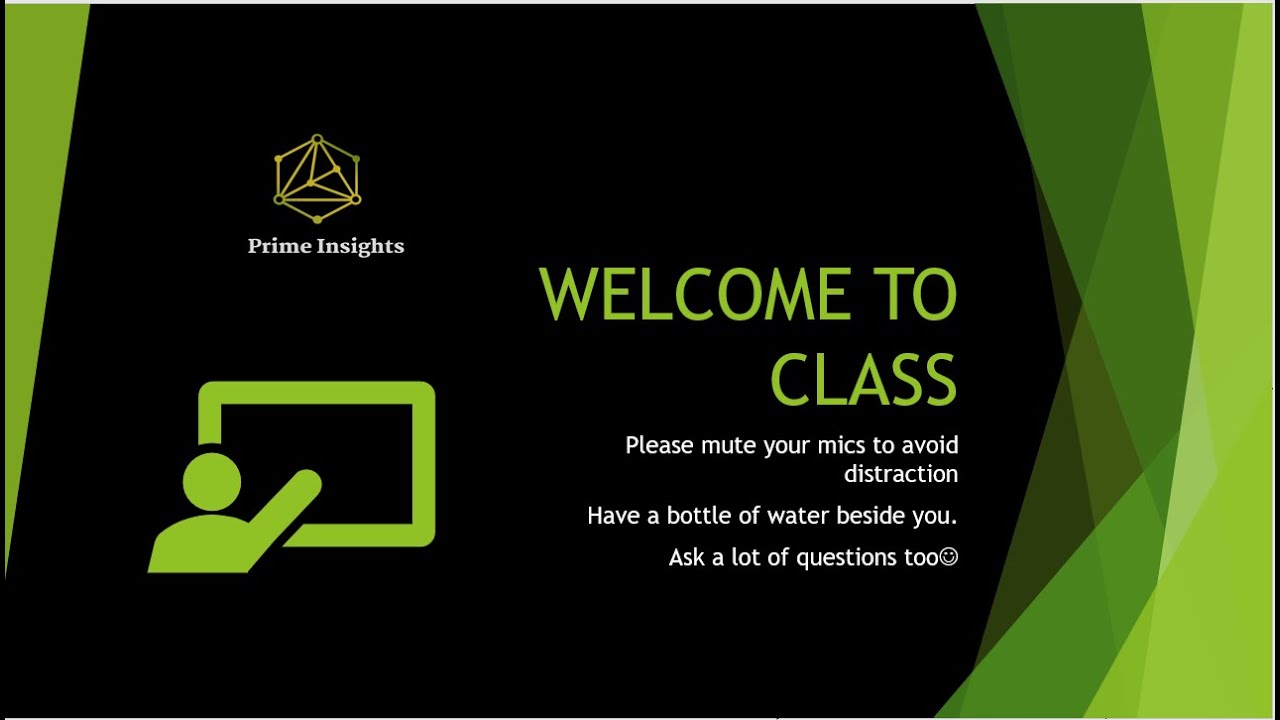 Prime Insights

WELCOME TO CLASS

Please mute your mics to avoid distraction

Have a bottle of water beside you.

Ask a lot of questions too☺